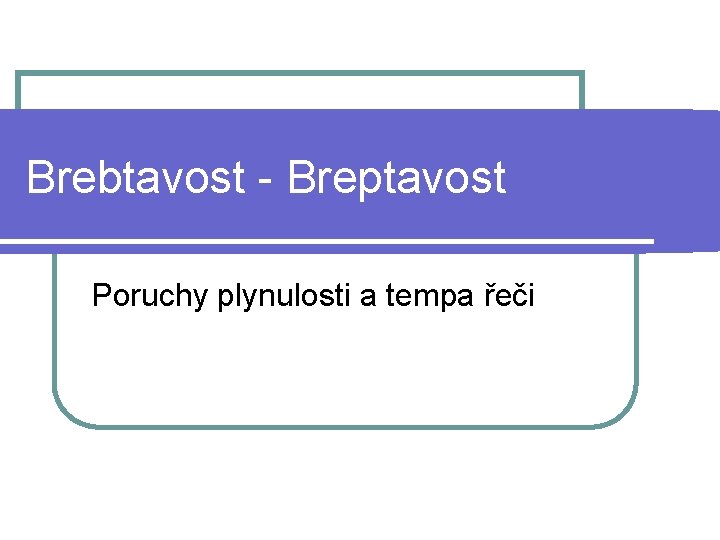 Brebtavost - Breptavost

Poruchy plynulosti a tempa řeči